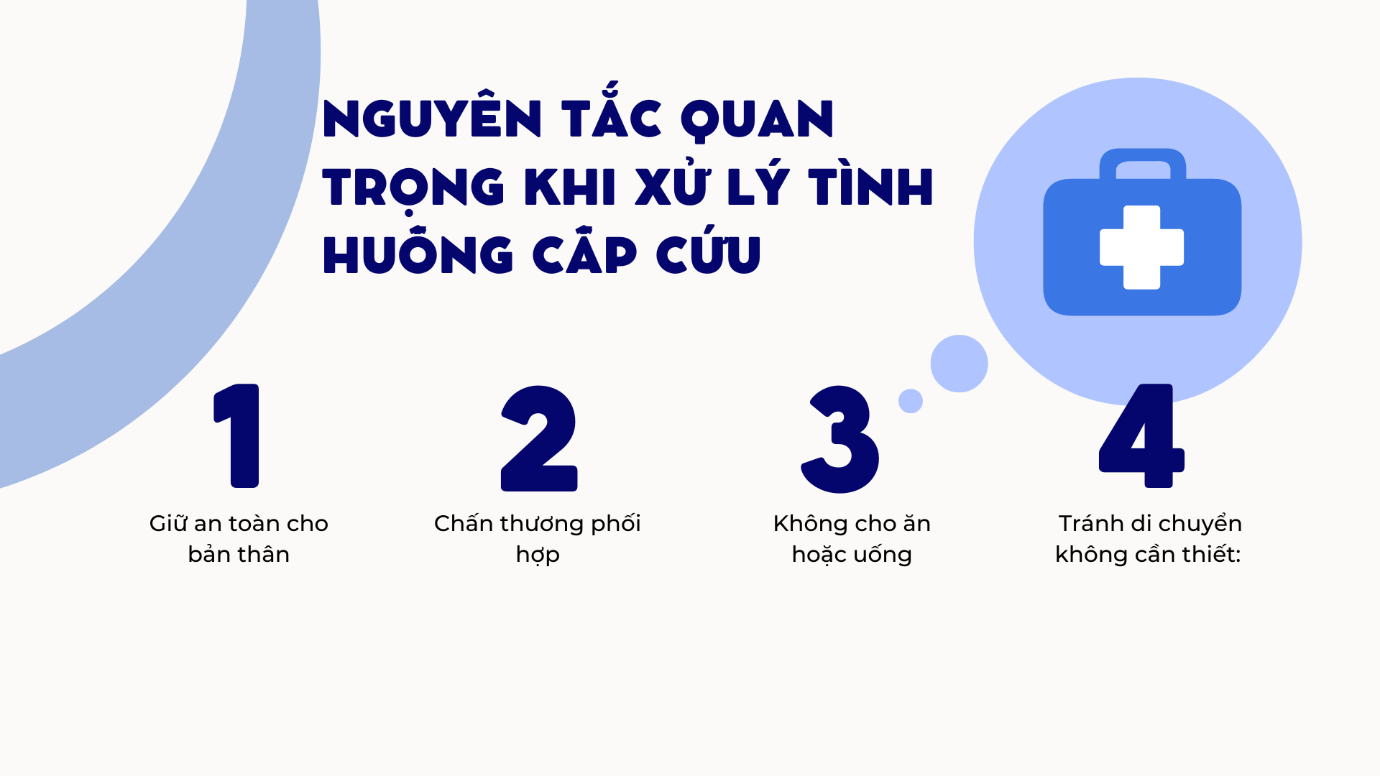 NGUYÊN TẮC QUAN TRỌNG KHI XỬ LÝ TÌNH HUỐNG CẤP CỨU

1

Giữ an toàn cho bản thân

2

Chấn thương phối hợp

3

Không cho ăn hoặc uống

4

Tránh di chuyển không cần thiết: